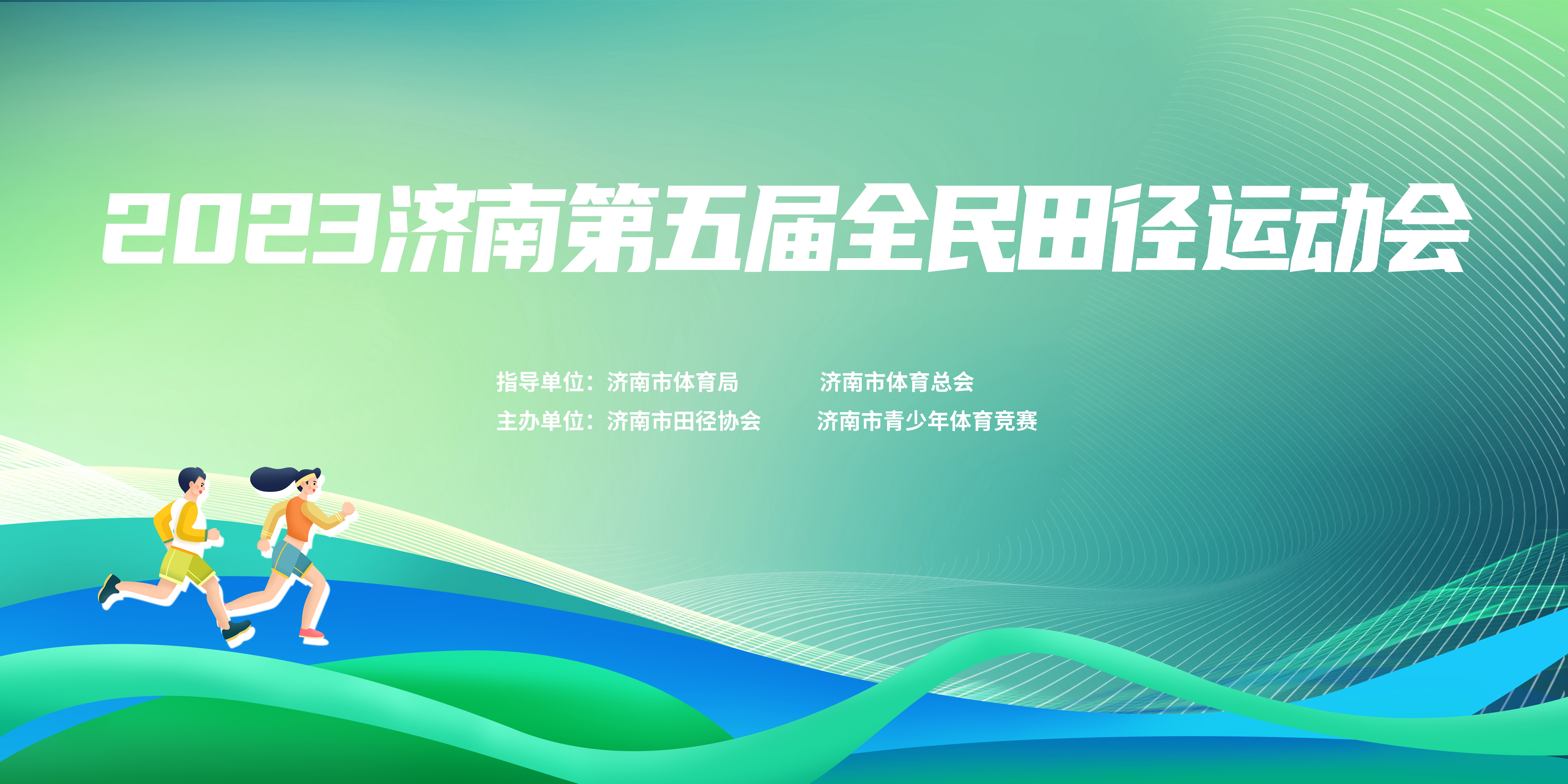 2023济南第五届全民田径运动会

指导单位：济南市体育局　　济南市体育总会
主办单位：济南市田径协会　　济南市青少年体育竞赛